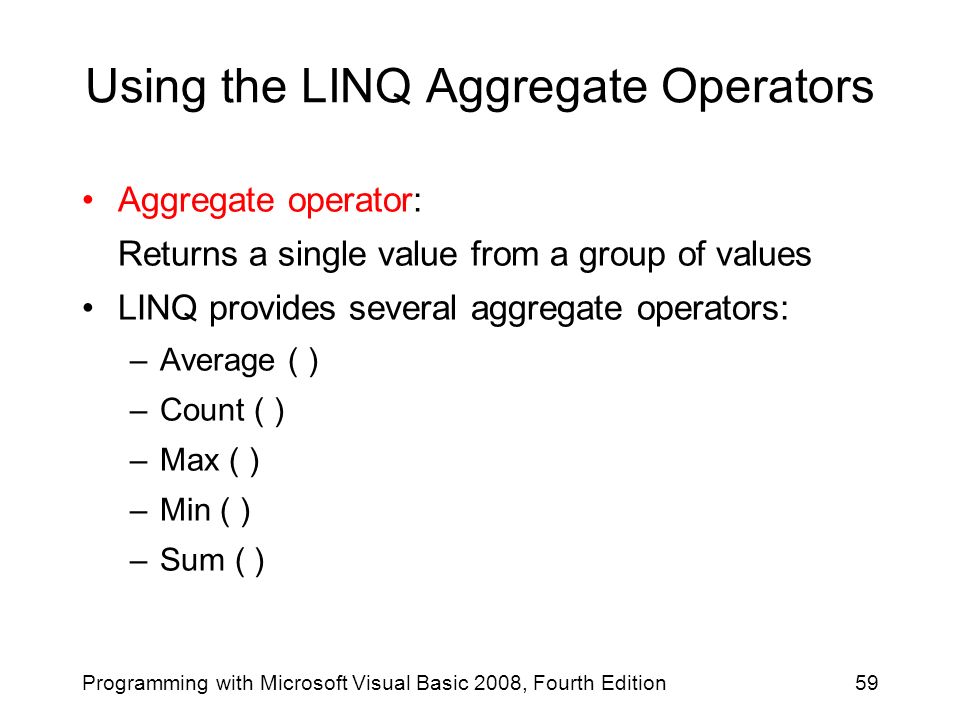 Using the LINQ Aggregate Operators

• Aggregate operator:
Returns a single value from a group of values

• LINQ provides several aggregate operators:
– Average ( )
– Count ( )
– Max ( )
– Min ( )
– Sum ( )

Programming with Microsoft Visual Basic 2008, Fourth Edition 59